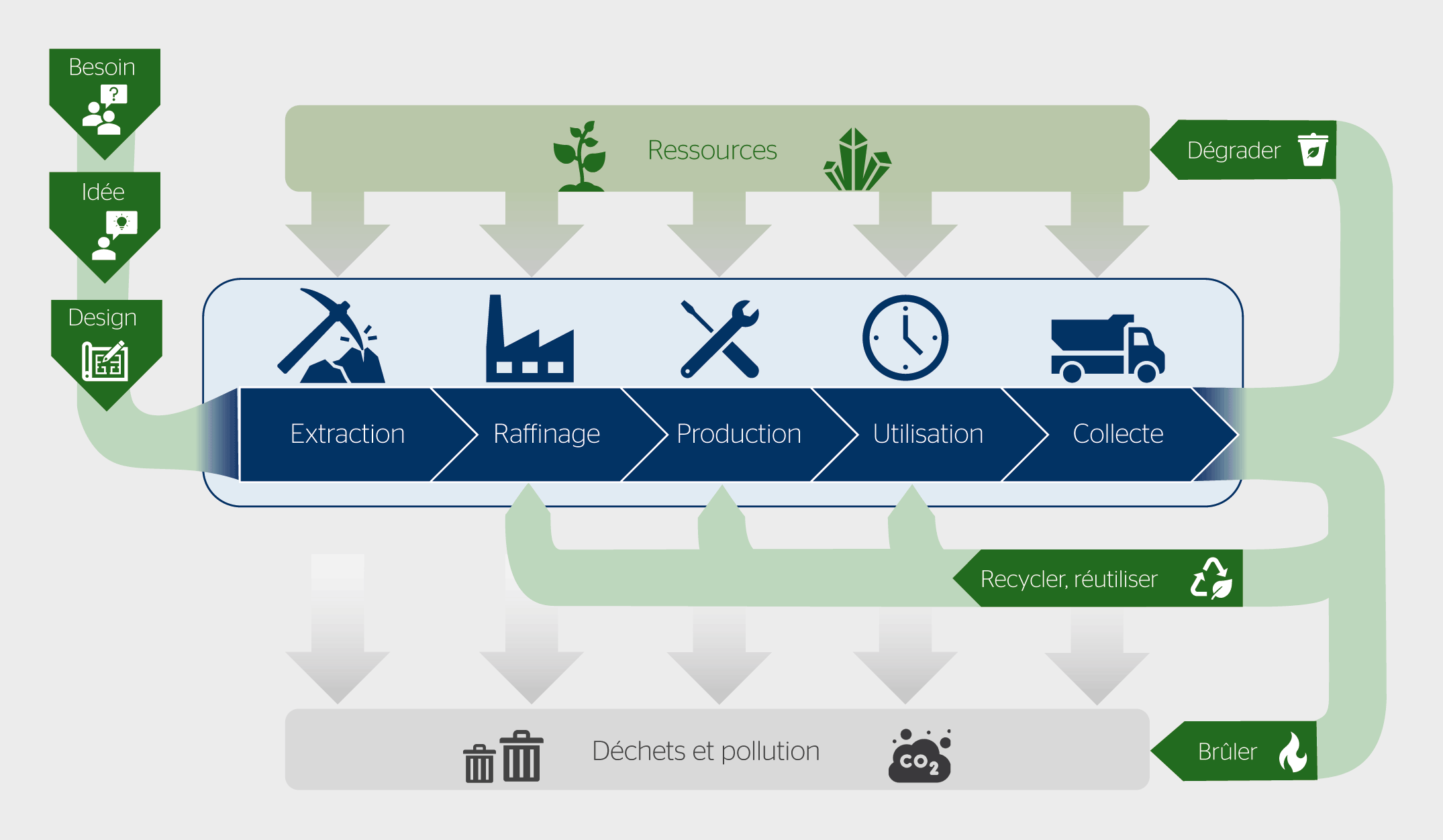 Besoin

Idée

Design

Ressources

Dégrader

Extraction

Raffinage

Production

Utilisation

Collecte

Recycler, réutiliser

Déchets et pollution

$CO_2$

Brûler